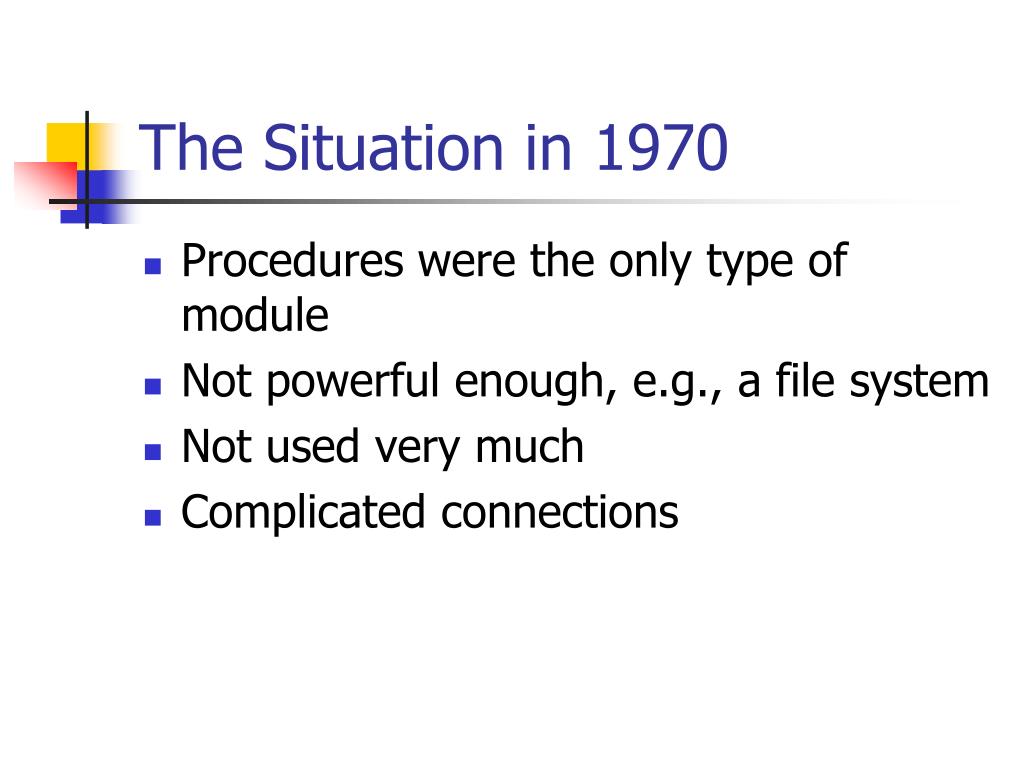 The Situation in 1970

- Procedures were the only type of module
- Not powerful enough, e.g., a file system
- Not used very much
- Complicated connections